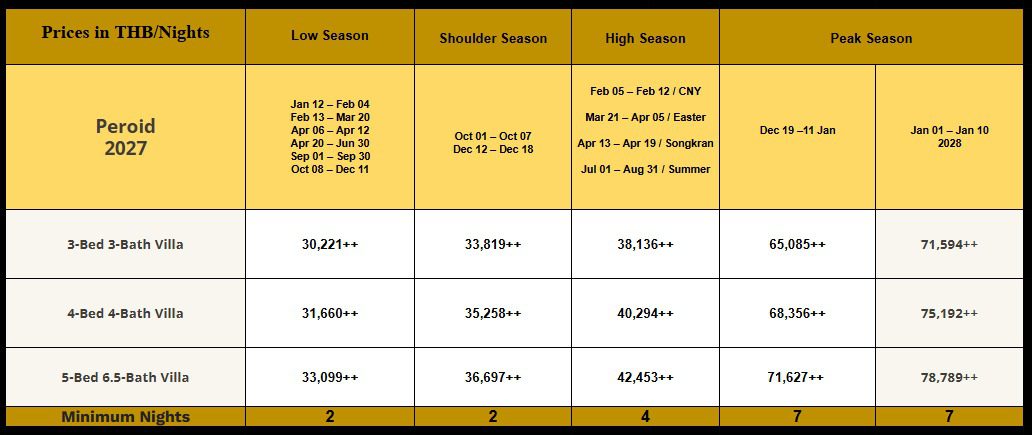 | Prices in THB/Nights | Low Season | Shoulder Season | High Season | Peak Season | |
|---|---|---|---|---|---|
| Peroid 2027 | Jan 12 – Feb 04 Feb 13 – Mar 20 Apr 06 – Apr 12 Apr 20 – Jun 30 Sep 01 – Sep 30 Oct 08 – Dec 11 | Oct 01 – Oct 07 Dec 12 – Dec 18 | Feb 05 – Feb 12 / CNY Mar 21 – Apr 05 / Easter Apr 13 – Apr 19 / Songkran Jul 01 – Aug 31 / Summer | Dec 19 –11 Jan | Jan 01 – Jan 10 2028 |
| 3-Bed 3-Bath Villa | 30,221++ | 33,819++ | 38,136++ | 65,085++ | 71,594++ |
| 4-Bed 4-Bath Villa | 31,660++ | 35,258++ | 40,294++ | 68,356++ | 75,192++ |
| 5-Bed 6.5-Bath Villa | 33,099++ | 36,697++ | 42,453++ | 71,627++ | 78,789++ |
| Minimum Nights | 2 | 2 | 4 | 7 | 7 |